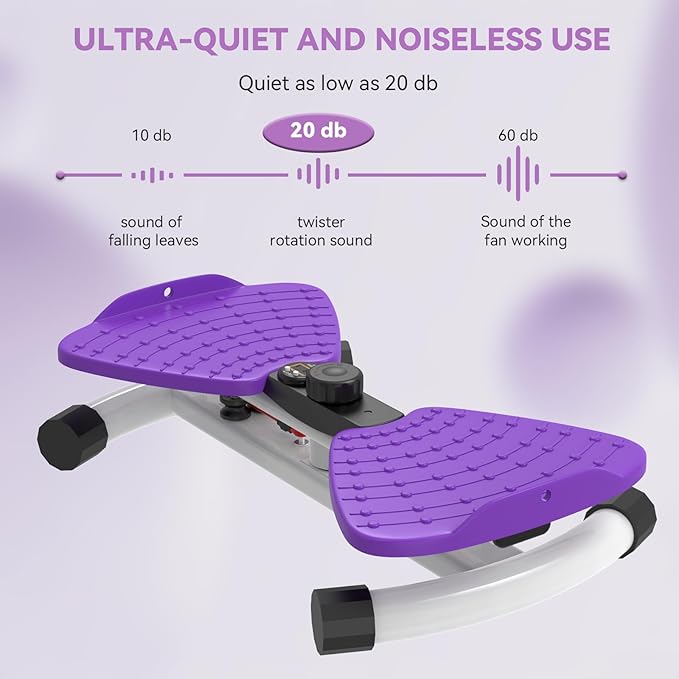 ULTRA-QUIET AND NOISELESS USE

Quiet as low as 20 db

10 db

20 db

60 db

sound of falling leaves

twister rotation sound

Sound of the fan working